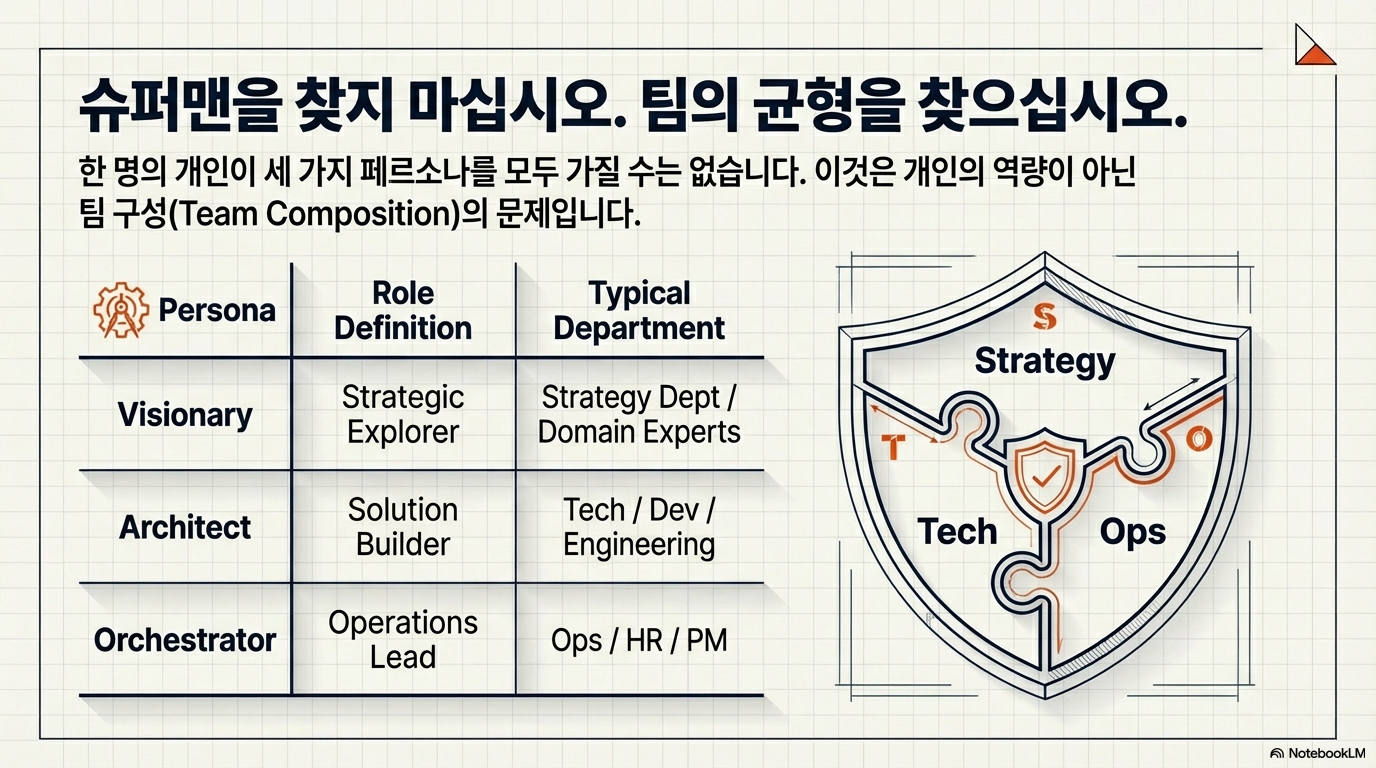 슈퍼맨을 찾지 마십시오. 팀의 균형을 찾으십시오.

한 명의 개인이 세 가지 페르소나를 모두 가질 수는 없습니다. 이것은 개인의 역량이 아닌 팀 구성(Team Composition)의 문제입니다.

| Persona | Role Definition | Typical Department |
|---|---|---|
| Visionary | Strategic Explorer | Strategy Dept / Domain Experts |
| Architect | Solution Builder | Tech / Dev / Engineering |
| Orchestrator | Operations Lead | Ops / HR / PM |

S
Strategy
T
O
Tech
Ops

NotebookLM